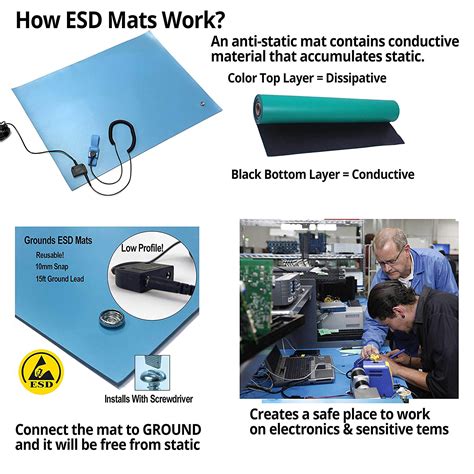 How ESD Mats Work?

An anti-static mat contains conductive material that accumulates static.

Color Top Layer = Dissipative

Black Bottom Layer = Conductive

Grounds ESD Mats

Reusable!
10mm Snap
15ft Ground Lead

Low Profile!

ESD

Installs With Screwdriver

Connect the mat to GROUND and it will be free from static

Creates a safe place to work on electronics & sensitive tems